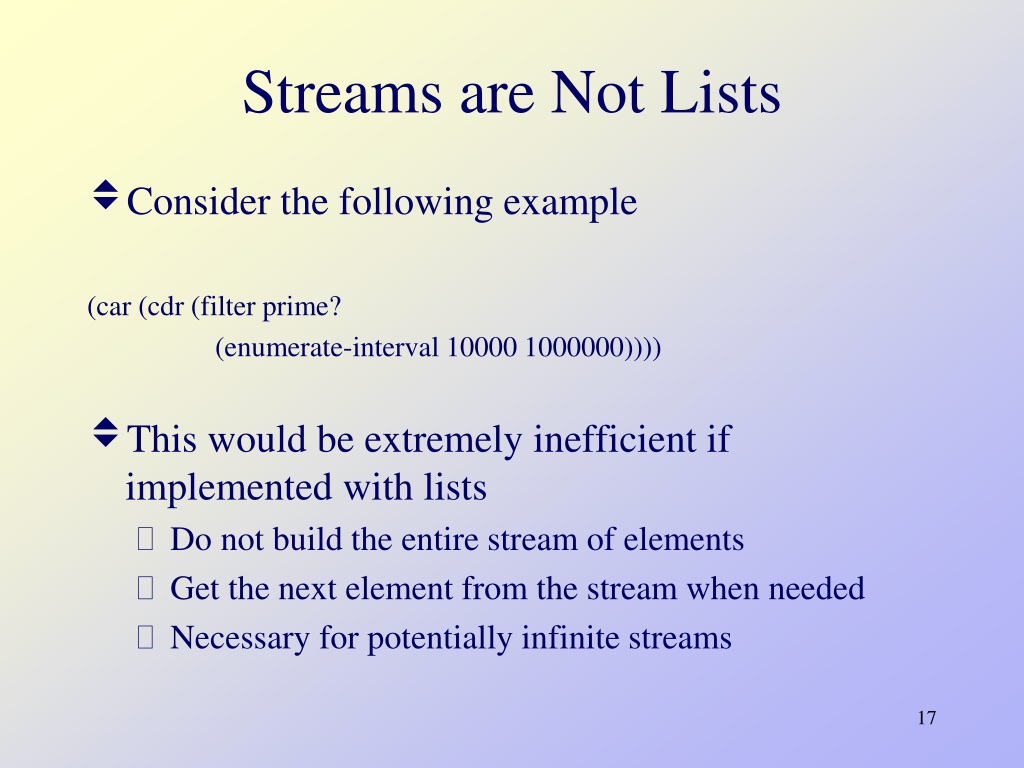 Streams are Not Lists

Consider the following example

(car (cdr (filter prime?
(enumerate-interval 10000 1000000))))

This would be extremely inefficient if implemented with lists

Do not build the entire stream of elements

Get the next element from the stream when needed

Necessary for potentially infinite streams

17